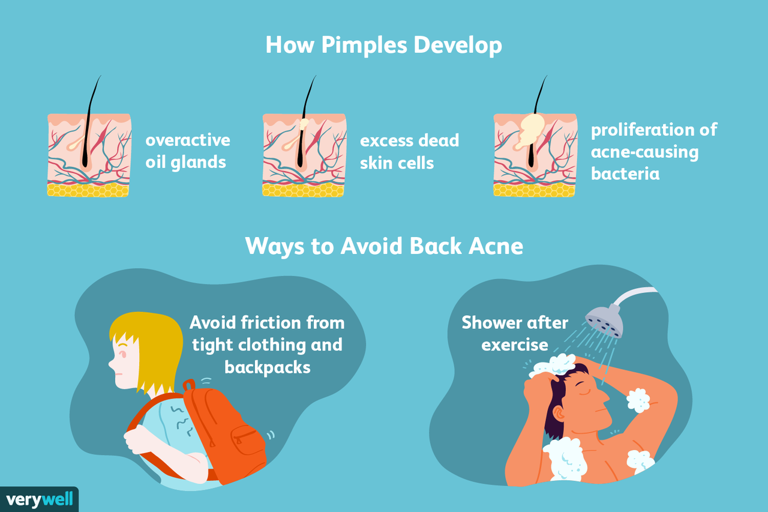 How Pimples Develop

overactive oil glands

excess dead skin cells

proliferation of acne-causing bacteria

Ways to Avoid Back Acne

Avoid friction from tight clothing and backpacks

Shower after exercise

verywell